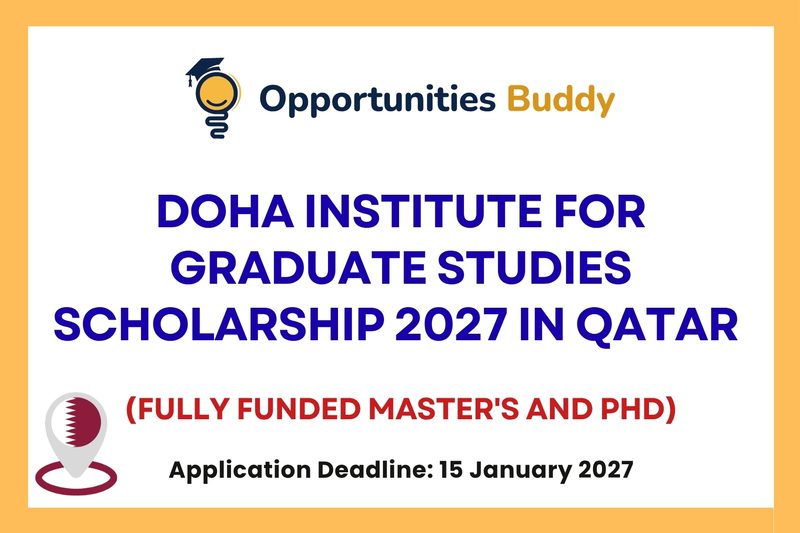 Opportunities Buddy

DOHA INSTITUTE FOR GRADUATE STUDIES SCHOLARSHIP 2027 IN QATAR

(FULLY FUNDED MASTER'S AND PHD)

Application Deadline: 15 January 2027